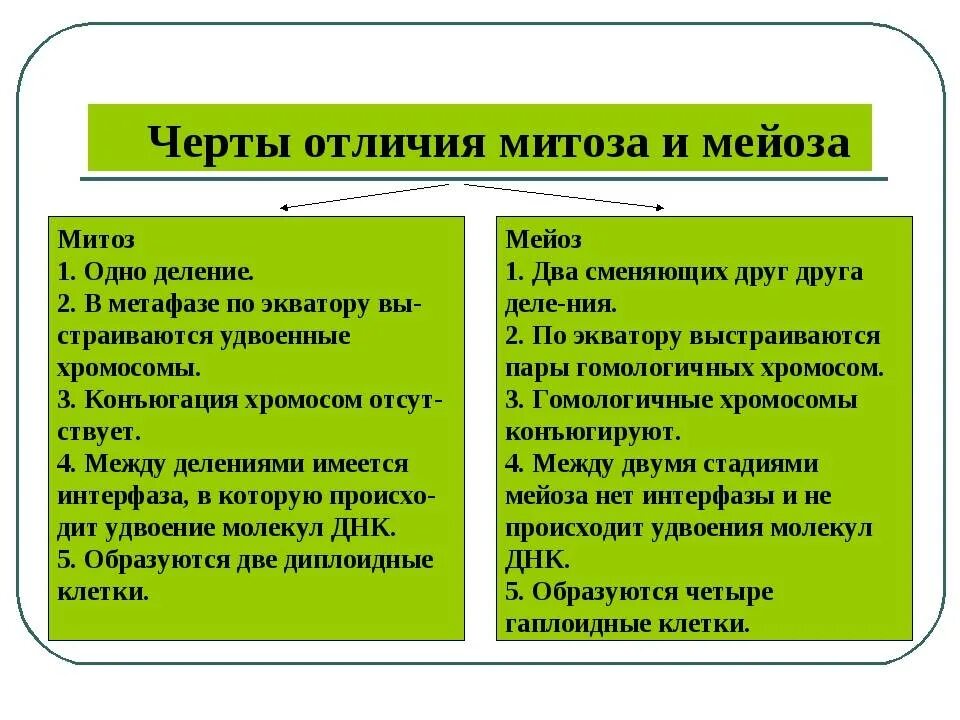 Черты отличия митоза и мейоза

Митоз
1. Одно деление.
2. В метафазе по экватору выстраиваются удвоенные хромосомы.
3. Конъюгация хромосом отсутствует.
4. Между делениями имеется интерфаза, в которую происходит удвоение молекул ДНК.
5. Образуются две диплоидные клетки.

Мейоз
1. Два сменяющих друг друга деле-ния.
2. По экватору выстраиваются пары гомологичных хромосом.
3. Гомологичные хромосомы конъюгируют.
4. Между двумя стадиями мейоза нет интерфазы и не происходит удвоения молекул ДНК.
5. Образуются четыре гаплоидные клетки.